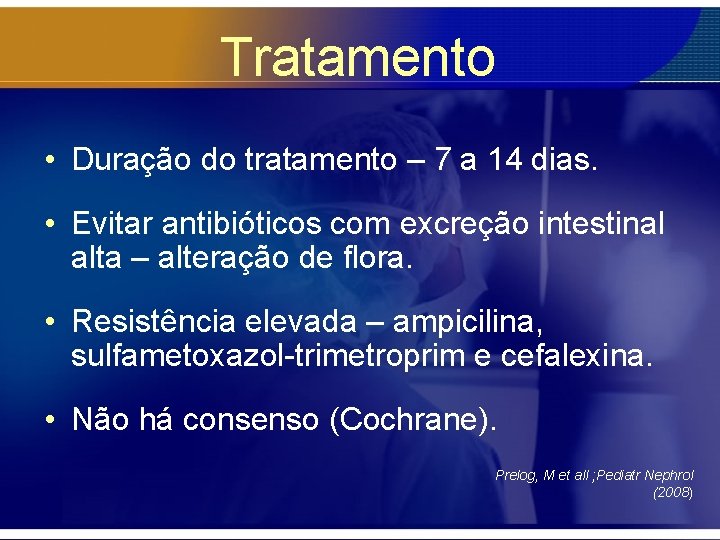 Tratamento

• Duração do tratamento – 7 a 14 dias.

• Evitar antibióticos com excreção intestinal alta – alteração de flora.

• Resistência elevada – ampicilina, sulfametoxazol-trimetroprim e cefalexina.

• Não há consenso (Cochrane).

Prelog, M et all ;Pediatr Nephrol (2008)